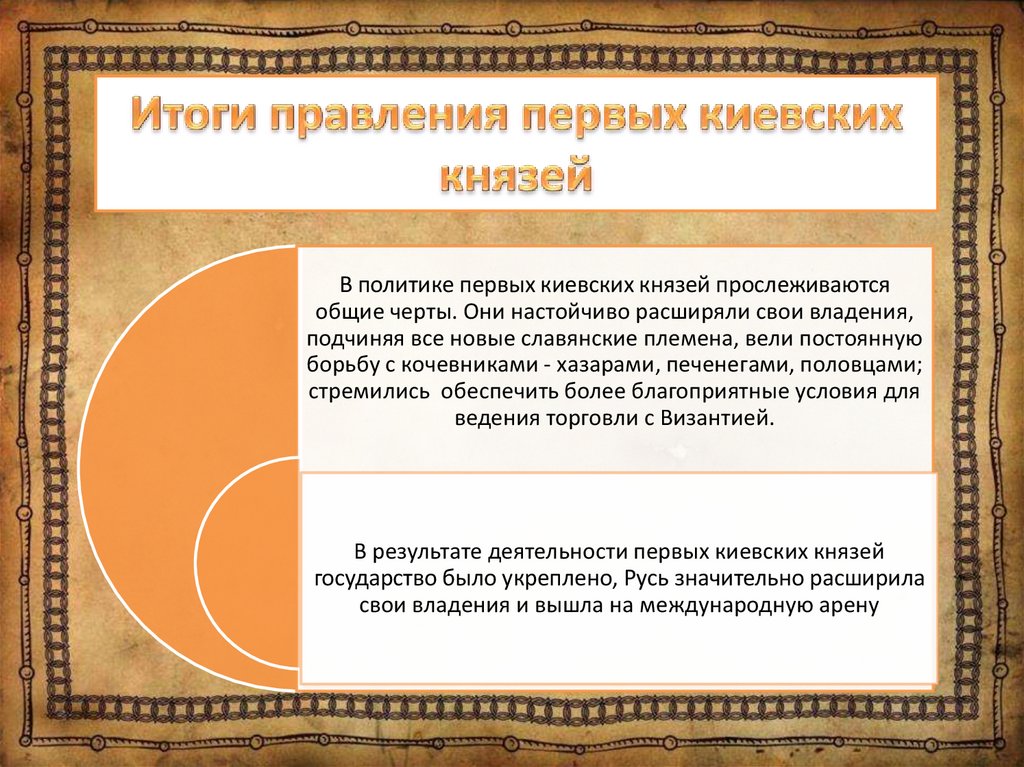 Итоги правления первых киевских князей

В политике первых киевских князей прослеживаются общие черты. Они настойчиво расширяли свои владения, подчиняя все новые славянские племена, вели постоянную борьбу с кочевниками - хазарами, печенегами, половцами; стремились  обеспечить более благоприятные условия для ведения торговли с Византией.

В результате деятельности первых киевских князей государство было укреплено, Русь значительно расширила свои владения и вышла на международную арену